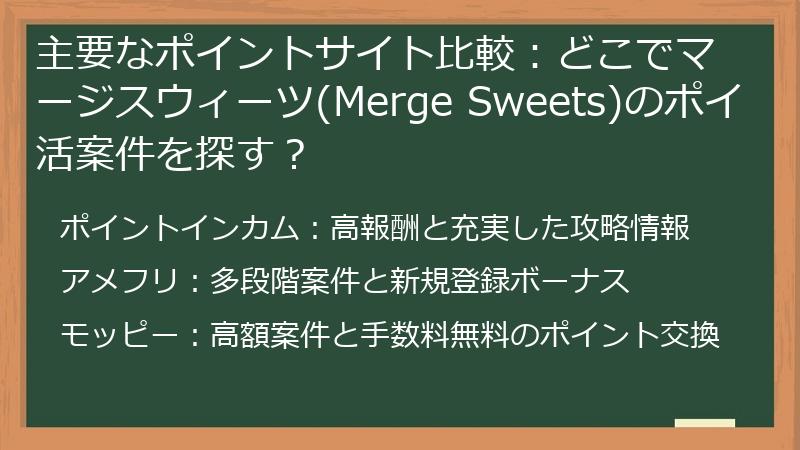 主要なポイントサイト比較：どこでマージスウィーツ(Merge Sweets)のポイ活案件を探す？

ポイントインカム：高報酬と充実した攻略情報

アメフリ：多段階案件と新規登録ボーナス

モッピー：高額案件と手数料無料のポイント交換